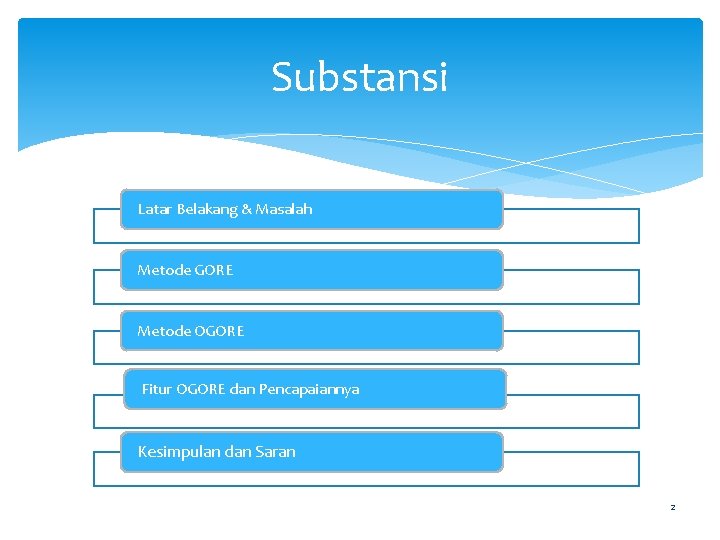 Substansi

Latar Belakang & Masalah

Metode GORE

Metode OGORE

Fitur OGORE dan Pencapaiannya

Kesimpulan dan Saran

2